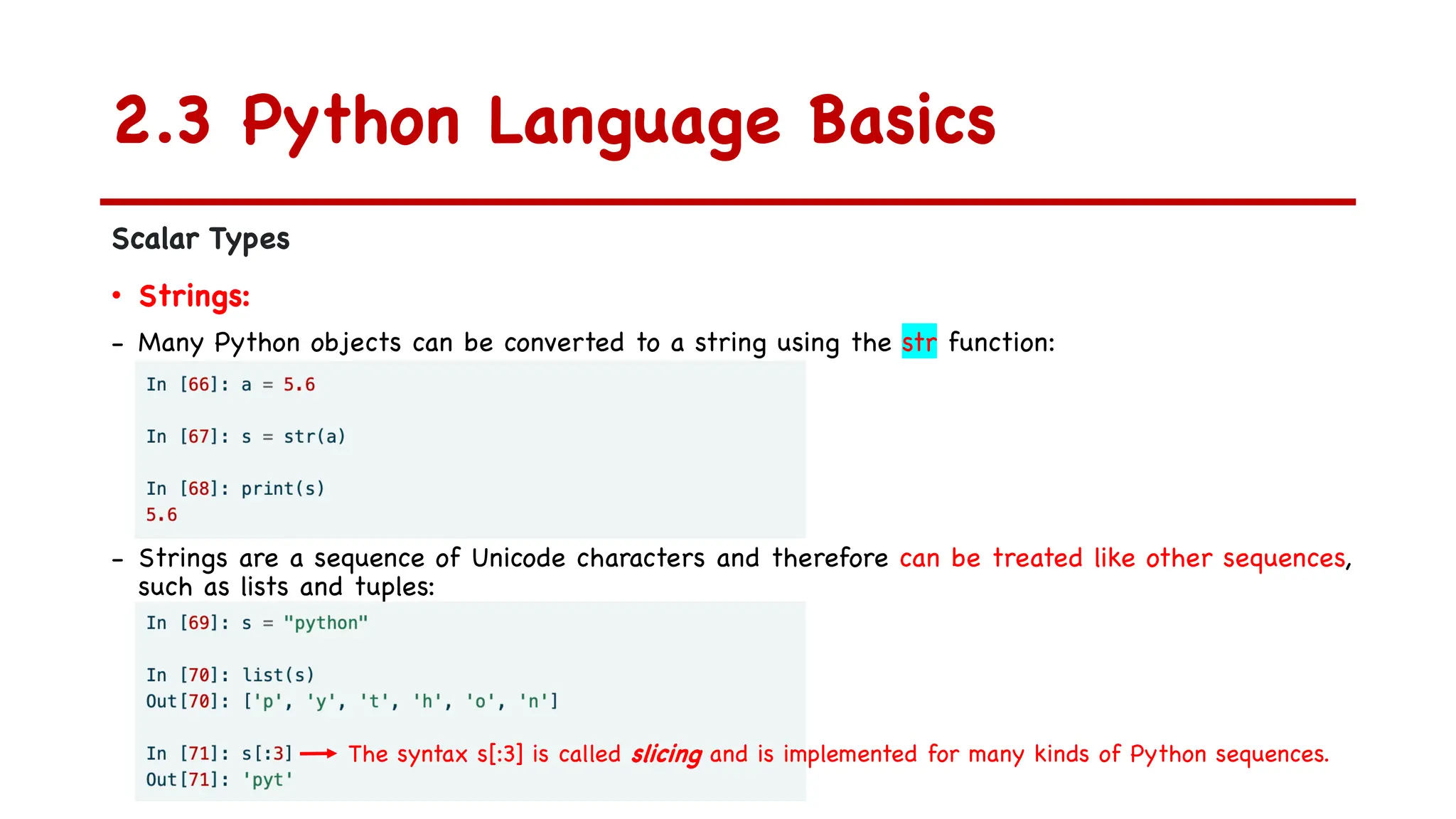 2.3 Python Language Basics

Scalar Types

• Strings:

– Many Python objects can be converted to a string using the str function:

In [66]: a = 5.6

In [67]: s = str(a)

In [68]: print(s)
5.6

– Strings are a sequence of Unicode characters and therefore can be treated like other sequences, such as lists and tuples:

In [69]: s = "python"

In [70]: list(s)
Out[70]: ['p', 'y', 't', 'h', 'o', 'n']

In [71]: s[:3] → The syntax s[:3] is called slicing and is implemented for many kinds of Python sequences.
Out[71]: 'pyt'